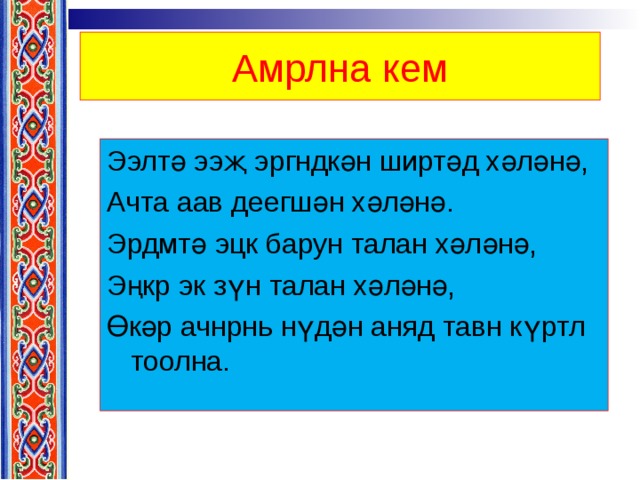 Амрлна кем

Ээлтә ээҗ эргндкән ширтәд хәләнә,

Ачта аав деегшән хәләнә.

Эрдмтә эцк барун талан хәләнә,

Эңкр эк зүн талан хәләнә,

Өкәр ачнрнь нүдән аняд тавн күртл тоолна.